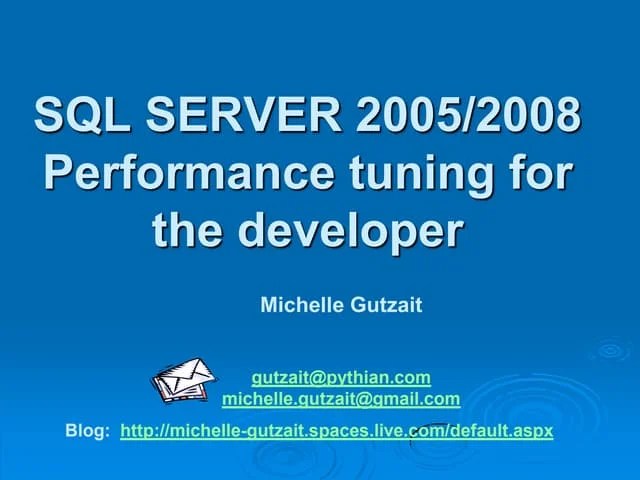 SQL SERVER 2005/2008 Performance tuning for the developer

Michelle Gutzait

gutzait@pythian.com
michelle.gutzait@gmail.com

Blog: http://michelle-gutzait.spaces.live.com/default.aspx